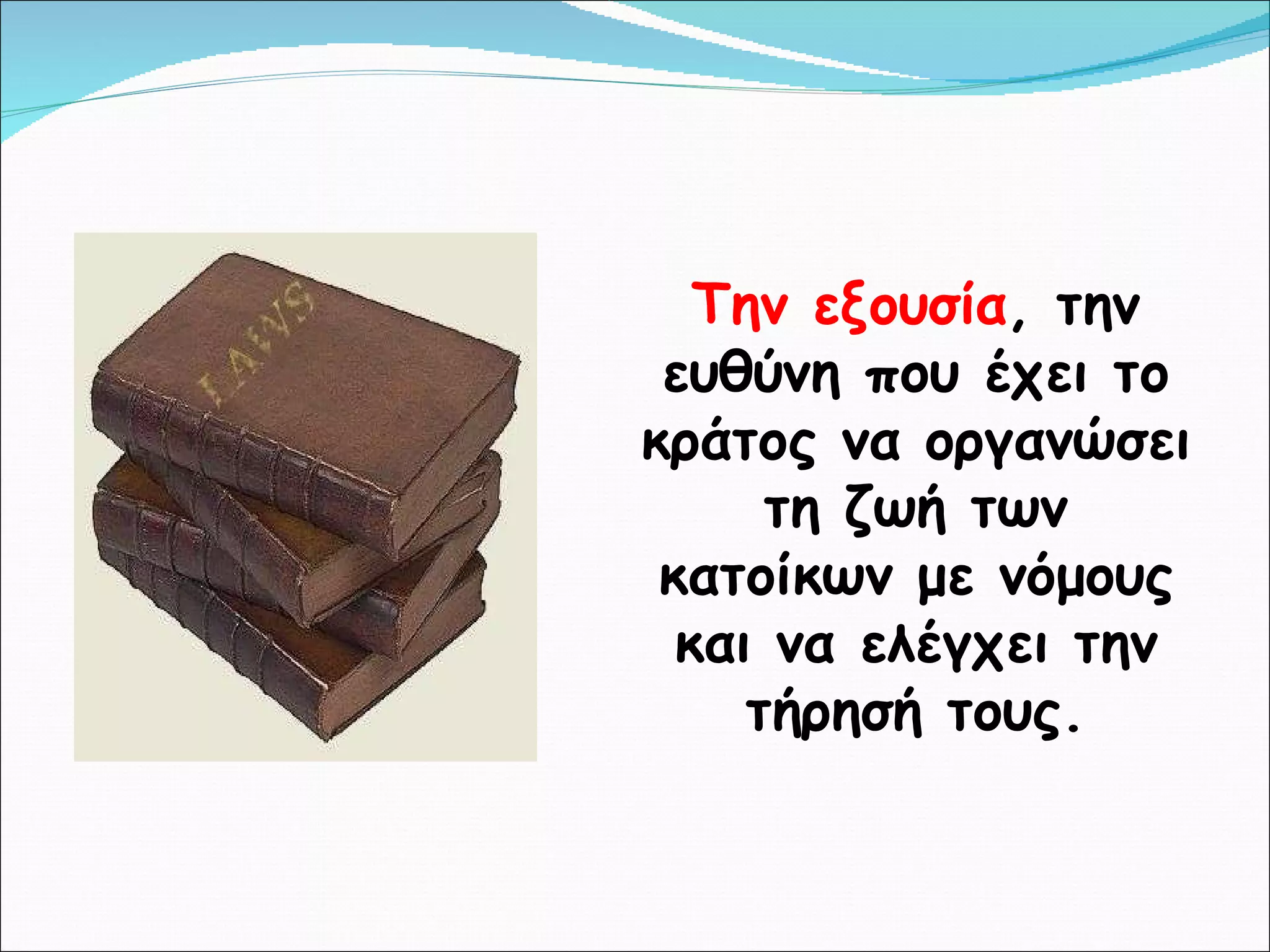 LAWS

Την εξουσία, την ευθύνη που έχει το κράτος να οργανώσει τη ζωή των κατοίκων με νόμους και να ελέγχει την τήρησή τους.